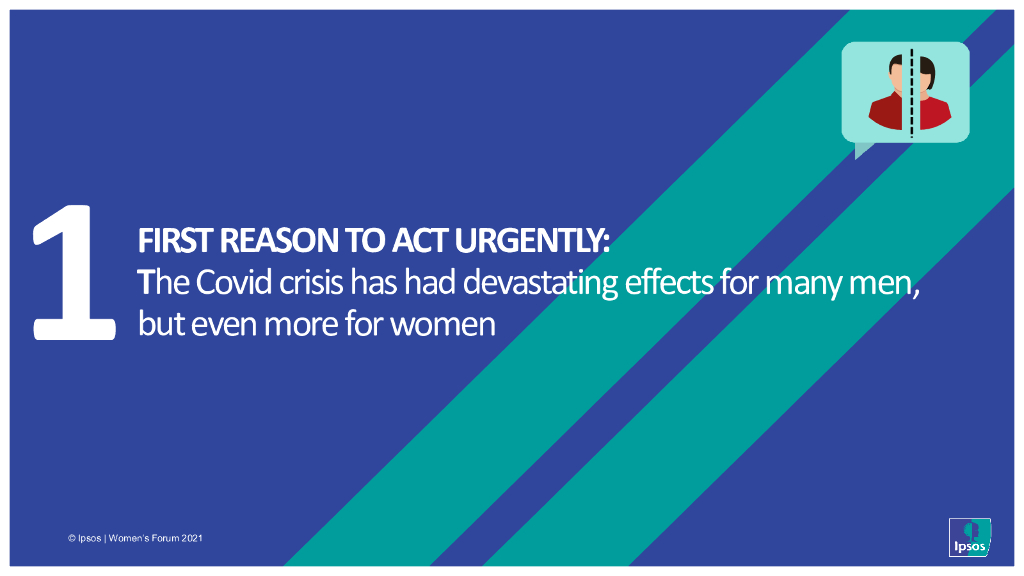 1

FIRST REASON TO ACT URGENTLY:
The Covid crisis has had devastating effects for many men, but even more for women

© Ipsos | Women's Forum 2021

Ipsos